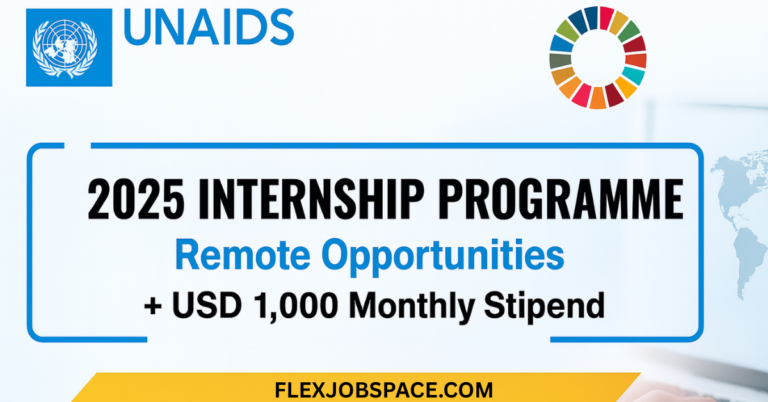 UNAIDS

2025 INTERNSHIP PROGRAMME

Remote Opportunities

+ USD 1,000 Monthly Stipend

FLEXJOBSPACE.COM